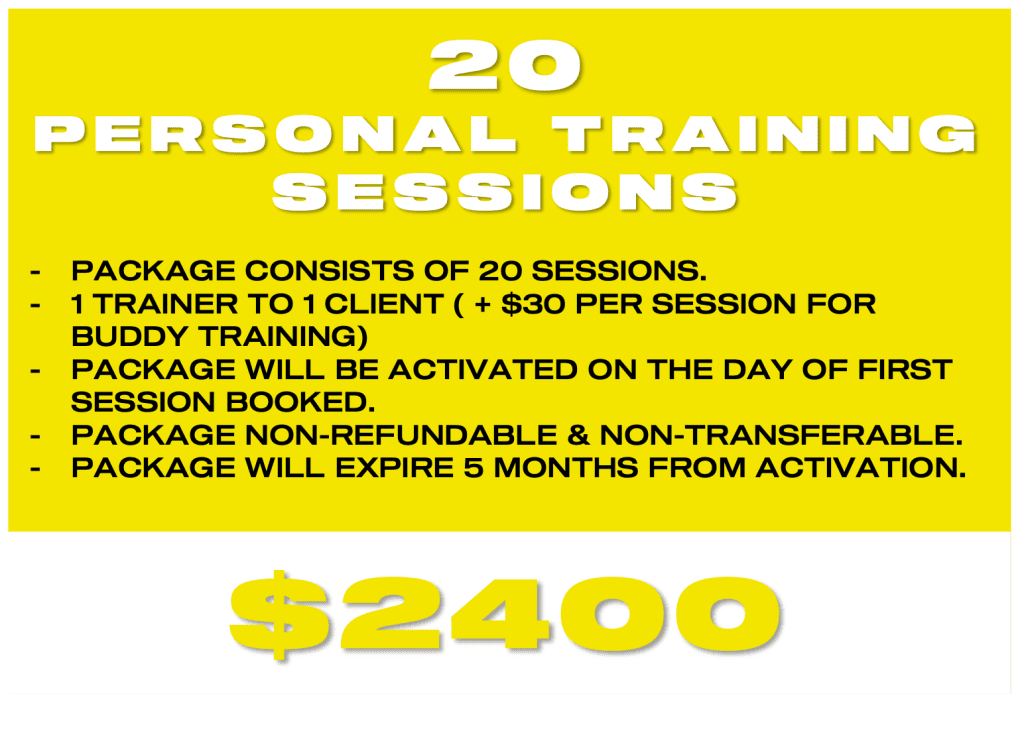 20
PERSONAL TRAINING SESSIONS

- PACKAGE CONSISTS OF 20 SESSIONS.
- 1 TRAINER TO 1 CLIENT ( + \$30 PER SESSION FOR BUDDY TRAINING)
- PACKAGE WILL BE ACTIVATED ON THE DAY OF FIRST SESSION BOOKED.
- PACKAGE NON-REFUNDABLE & NON-TRANSFERABLE.
- PACKAGE WILL EXPIRE 5 MONTHS FROM ACTIVATION.

\$2400